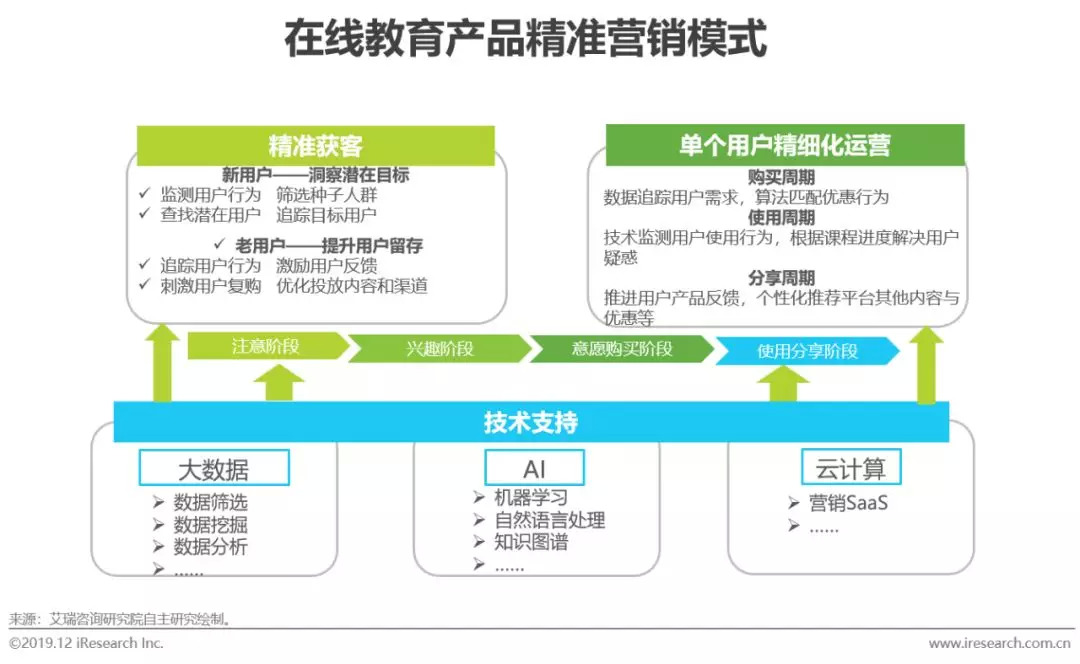 在线教育产品精准营销模式

精准获客
新用户——洞察潜在目标
✓ 监测用户行为　筛选种子人群
✓ 查找潜在用户　追踪目标用户
✓ 老用户——提升用户留存
✓ 追踪用户行为　激励用户反馈
✓ 刺激用户复购　优化投放内容和渠道

单个用户精细化运营
购买周期
数据追踪用户需求，算法匹配优惠行为
使用周期
技术监测用户使用行为，根据课程进度解决用户疑惑
分享周期
推进用户产品反馈，个性化推荐平台其他内容与优惠等

注意阶段
兴趣阶段
意愿购买阶段
使用分享阶段

技术支持

大数据
➢ 数据筛选
➢ 数据挖掘
➢ 数据分析
➢ ……

AI
➢ 机器学习
➢ 自然语言处理
➢ 知识图谱
➢ ……

云计算
➢ 营销SaaS
➢ ……

来源：艾瑞咨询研究院自主研究绘制。
©2019.12 iResearch Inc.
www.iresearch.com.cn